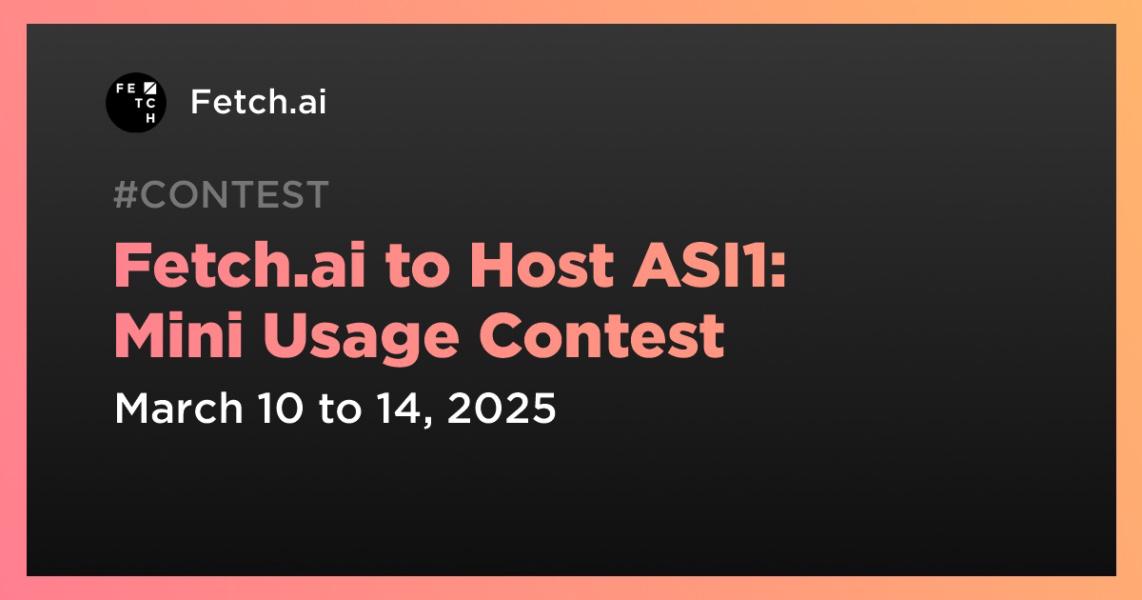 FE TC H

Fetch.ai

#CONTEST

Fetch.ai to Host ASI1: Mini Usage Contest

March 10 to 14, 2025